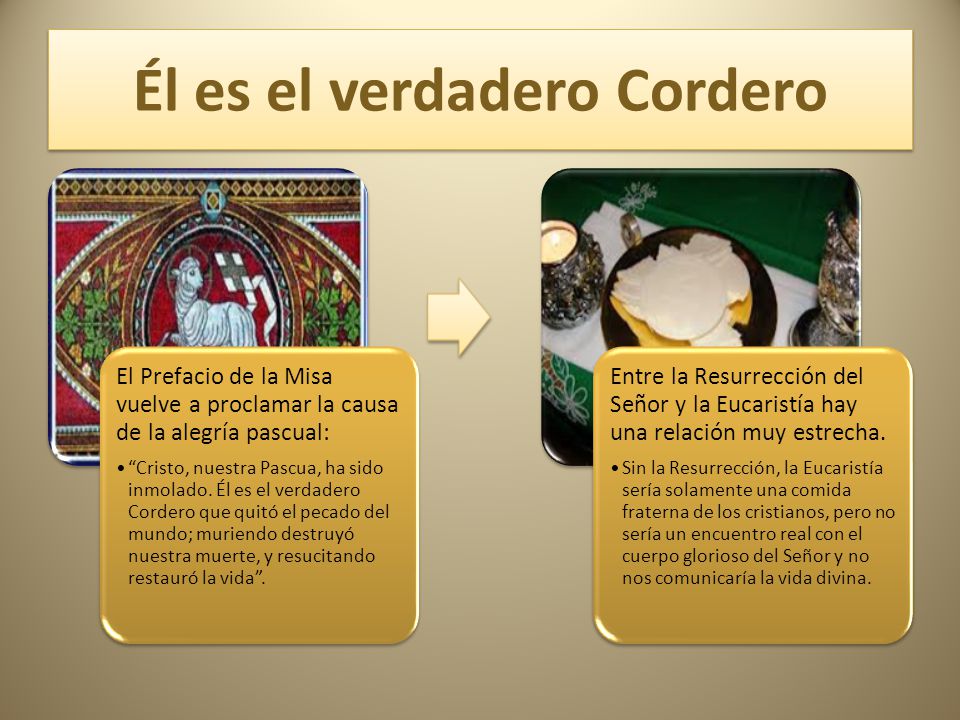 Él es el verdadero Cordero

El Prefacio de la Misa vuelve a proclamar la causa de la alegría pascual:

• “Cristo, nuestra Pascua, ha sido inmolado. Él es el verdadero Cordero que quitó el pecado del mundo; muriendo destruyó nuestra muerte, y resucitando restauró la vida”.

Entre la Resurrección del Señor y la Eucaristía hay una relación muy estrecha.

• Sin la Resurrección, la Eucaristía sería solamente una comida fraterna de los cristianos, pero no sería un encuentro real con el cuerpo glorioso del Señor y no nos comunicaría la vida divina.